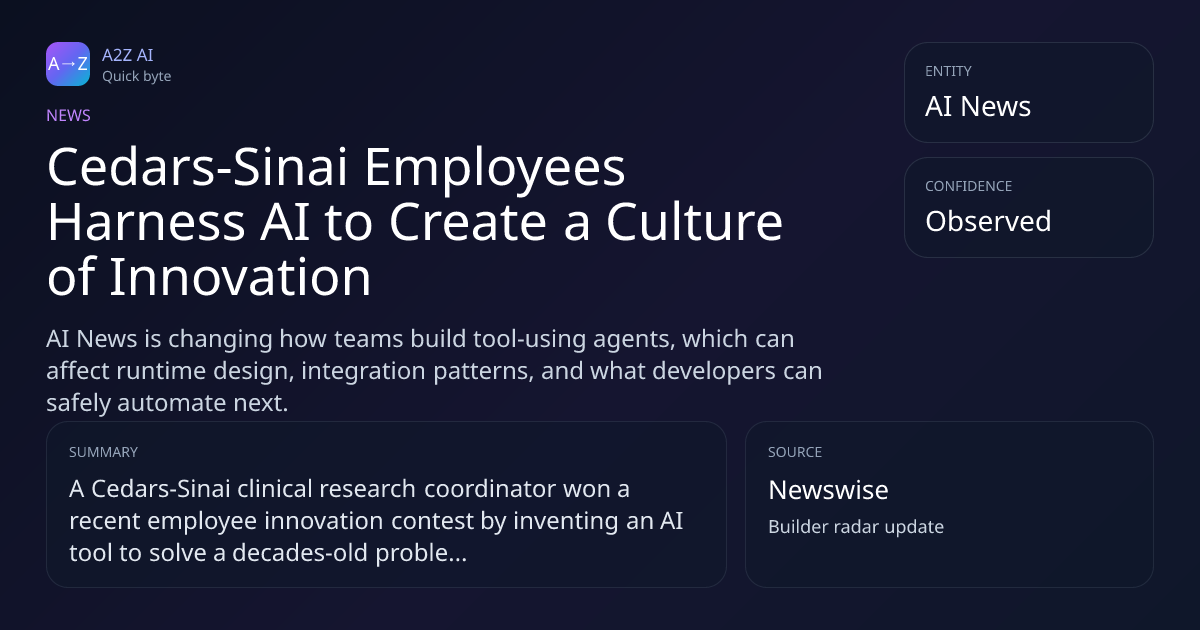 A→Z
A2Z AI
Quick byte

NEWS

Cedars-Sinai Employees Harness AI to Create a Culture of Innovation

AI News is changing how teams build tool-using agents, which can affect runtime design, integration patterns, and what developers can safely automate next.

ENTITY
AI News

CONFIDENCE
Observed

SUMMARY
A Cedars-Sinai clinical research coordinator won a recent employee innovation contest by inventing an AI tool to solve a decades-old proble...

SOURCE
Newswise
Builder radar update